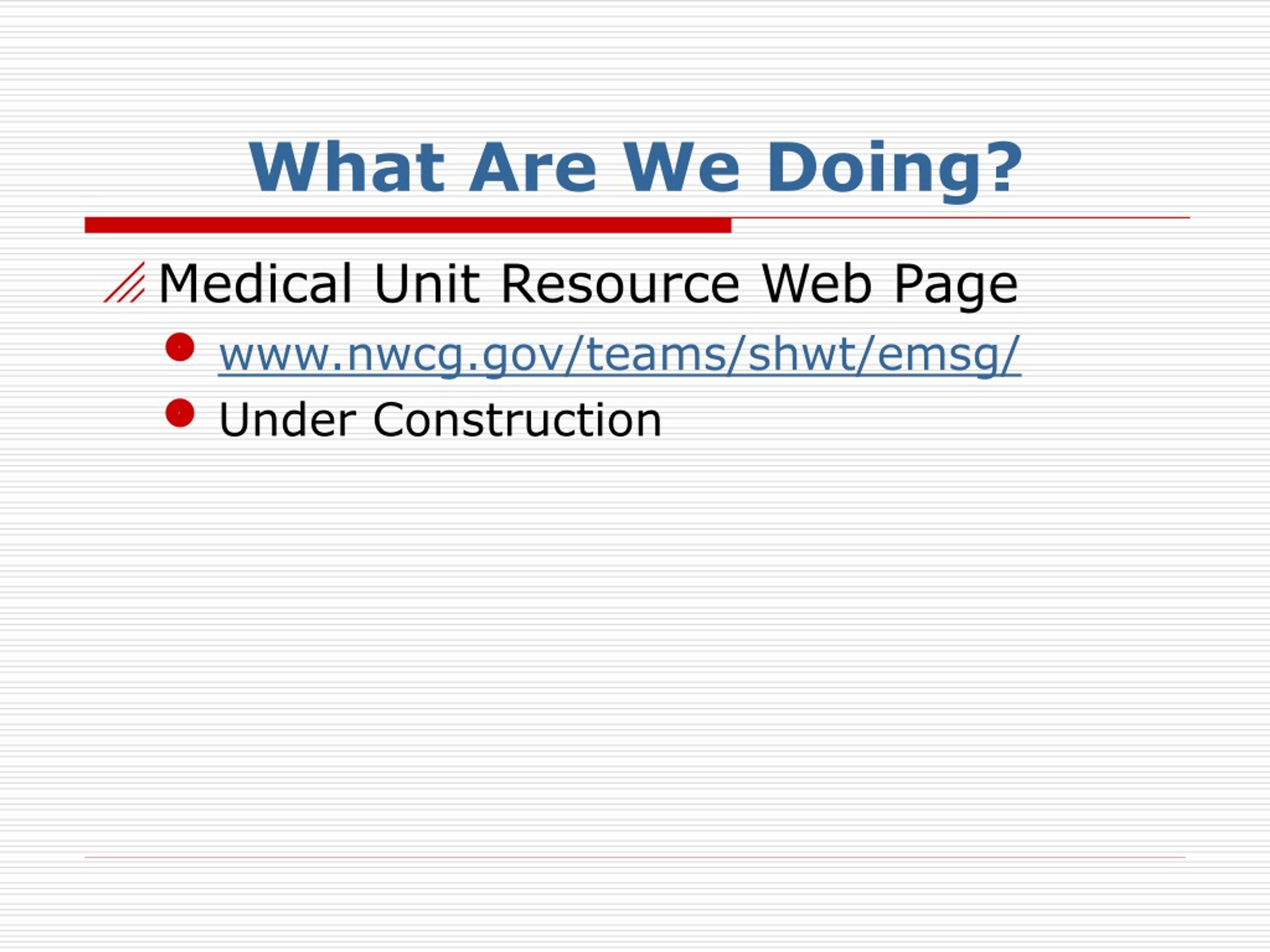 What Are We Doing?

Medical Unit Resource Web Page

www.nwcg.gov/teams/shwt/emsg/

Under Construction